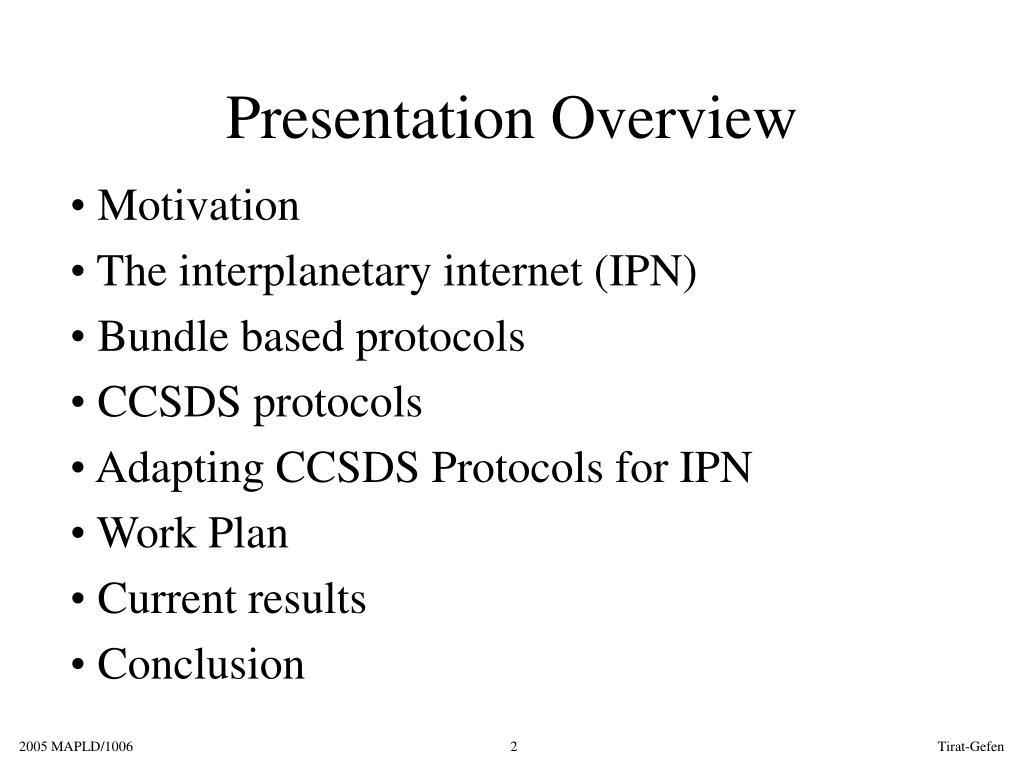 Presentation Overview

• Motivation
• The interplanetary internet (IPN)
• Bundle based protocols
• CCSDS protocols
• Adapting CCSDS Protocols for IPN
• Work Plan
• Current results
• Conclusion

2005 MAPLD/1006 2 Tirat-Gefen